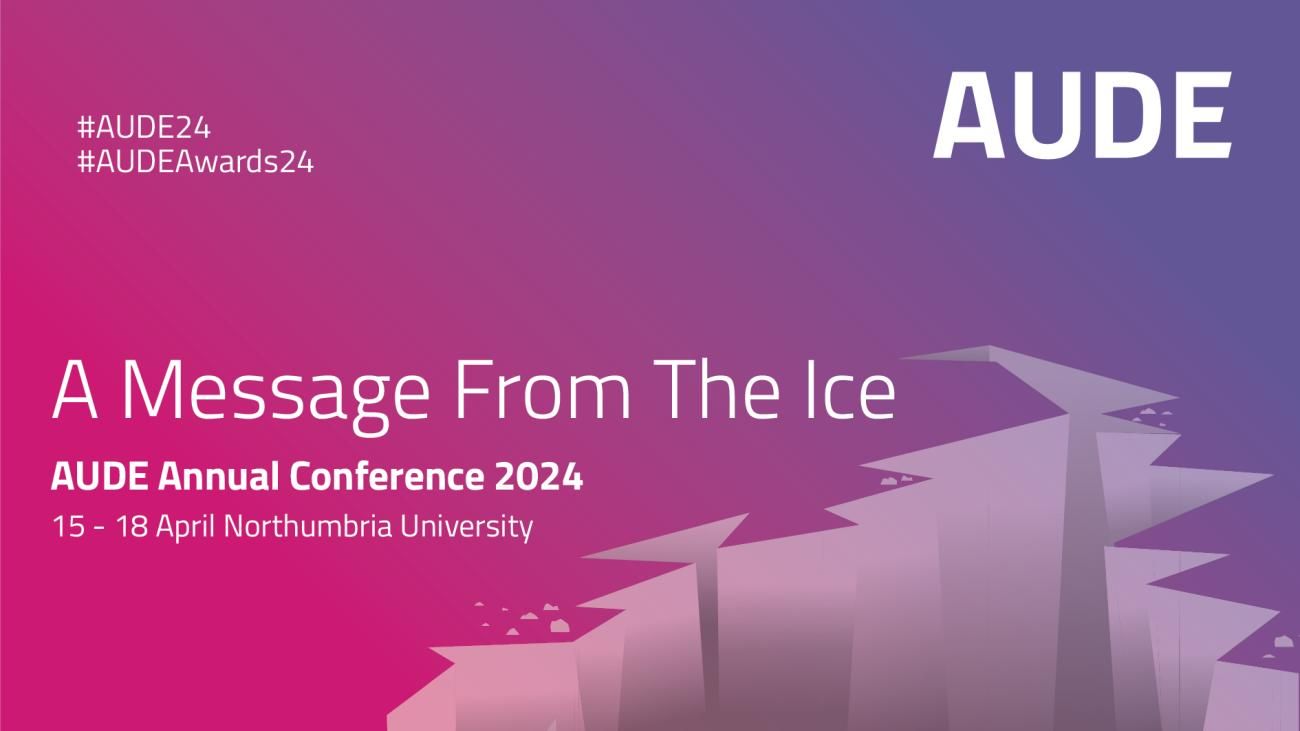 #AUDE24
#AUDEAwards24

AUDE

A Message From The Ice

AUDE Annual Conference 2024

15 - 18 April Northumbria University